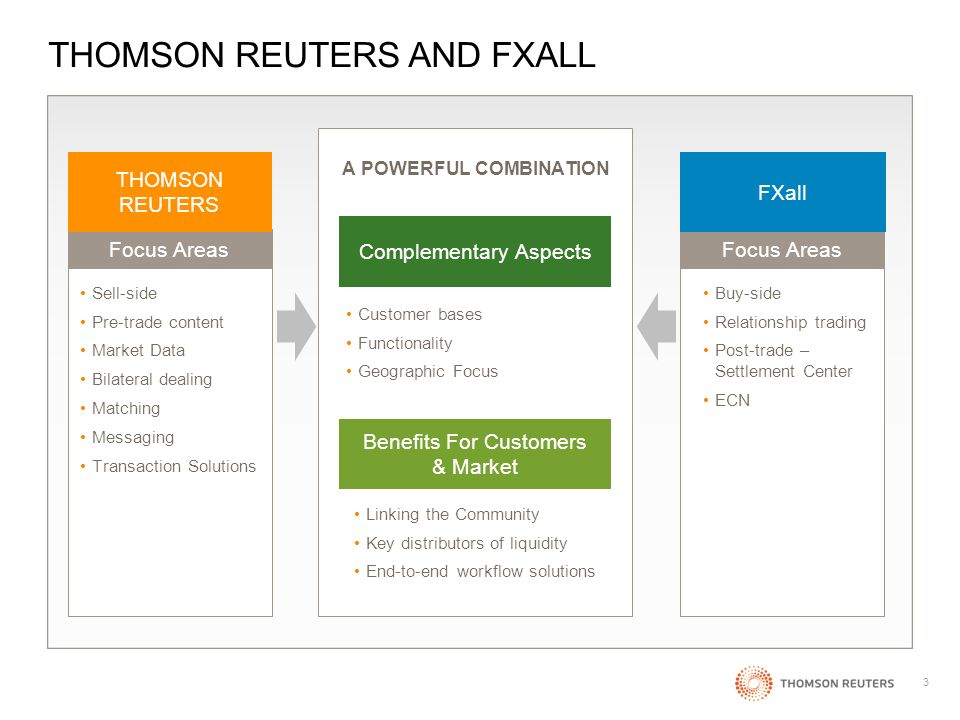 THOMSON REUTERS AND FXALL

THOMSON REUTERS

Focus Areas

• Sell-side
• Pre-trade content
• Market Data
• Bilateral dealing
• Matching
• Messaging
• Transaction Solutions

A POWERFUL COMBINATION

Complementary Aspects

• Customer bases
• Functionality
• Geographic Focus

Benefits For Customers & Market

• Linking the Community
• Key distributors of liquidity
• End-to-end workflow solutions

FXall

Focus Areas

• Buy-side
• Relationship trading
• Post-trade – Settlement Center
• ECN

THOMSON REUTERS

3